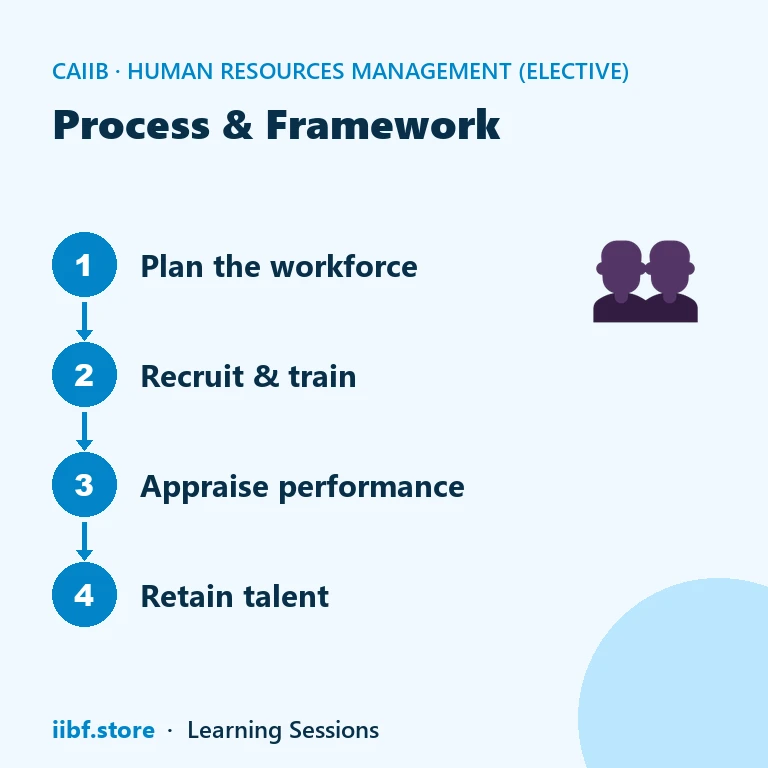 CAIIB · HUMAN RESOURCES MANAGEMENT (ELECTIVE)

Process & Framework

1 Plan the workforce

2 Recruit & train

3 Appraise performance

4 Retain talent

iibf.store · Learning Sessions